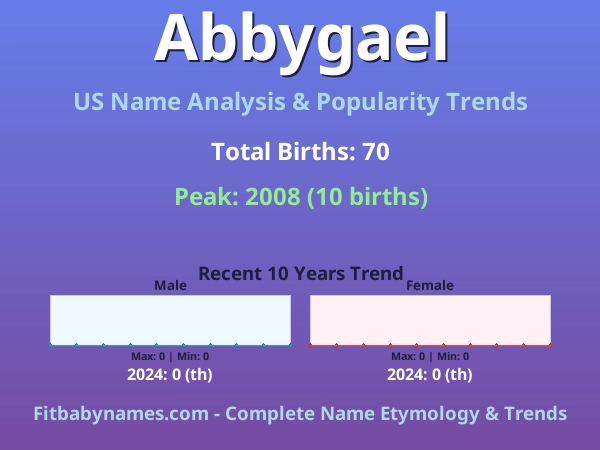 Abbygael

US Name Analysis & Popularity Trends

Total Births: 70

Peak: 2008 (10 births)

Recent 10 Years Trend

Male

Max: 0 | Min: 0

2024: 0 (th)

Female

Max: 0 | Min: 0

2024: 0 (th)

Fitbabynames.com - Complete Name Etymology & Trends